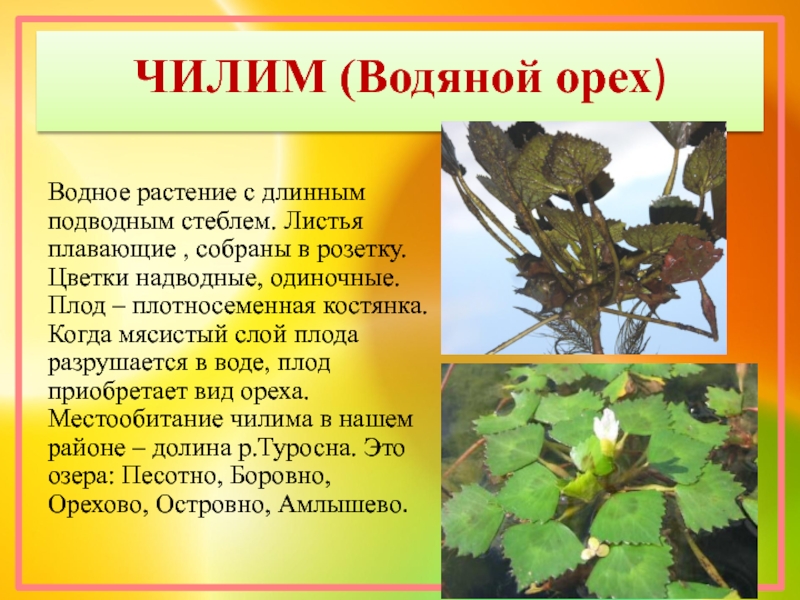 ЧИЛИМ (Водяной орех)

Водное растение с длинным подводным стеблем. Листья плавающие , собраны в розетку. Цветки надводные, одиночные. Плод – плотносеменная костянка. Когда мясистый слой плода разрушается в воде, плод приобретает вид ореха. Местообитание чилима в нашем районе – долина р.Туросна. Это озера: Песотно, Боровно, Орехово, Островно, Амлышево.